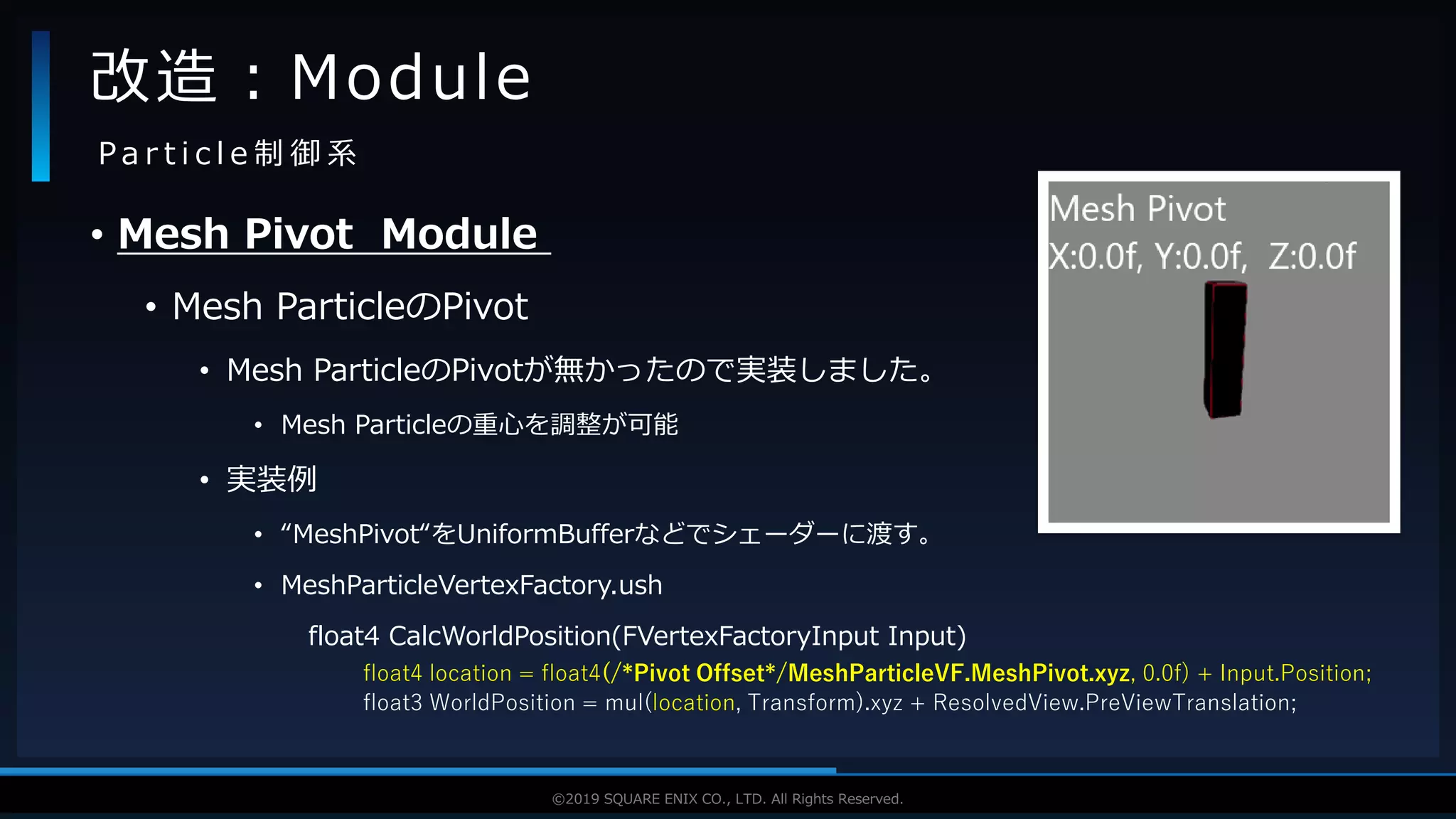 改造：Module

Particle制御系

• Mesh Pivot Module

• Mesh ParticleのPivot

• Mesh ParticleのPivotが無かったので実装しました。

• Mesh Particleの重心を調整が可能

• 実装例

• “MeshPivot“をUniformBufferなどでシェーダーに渡す。

• MeshParticleVertexFactory.ush

float4 CalcWorldPosition(FVertexFactoryInput Input)

float4 location = float4(/*Pivot Offset*/MeshParticleVF.MeshPivot.xyz, 0.0f) + Input.Position;
float3 WorldPosition = mul(location, Transform).xyz + ResolvedView.PreViewTranslation;

Mesh Pivot
X:0.0f, Y:0.0f, Z:0.0f

©2019 SQUARE ENIX CO., LTD. All Rights Reserved.